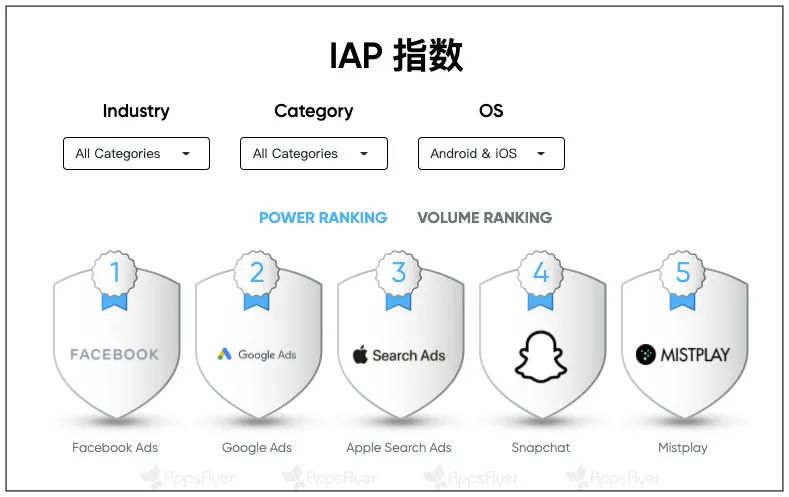 IAP 指数

Industry

All Categories

Category

All Categories

OS

Android & iOS

POWER RANKING

VOLUME RANKING

1

FACEBOOK

Facebook Ads

2

Google Ads

Google Ads

3

Search Ads

Apple Search Ads

4

Snapchat

5

MISTPLAY

Mistplay

AppsFlyer AppsFlyer AppsFlyer AppsFlyer